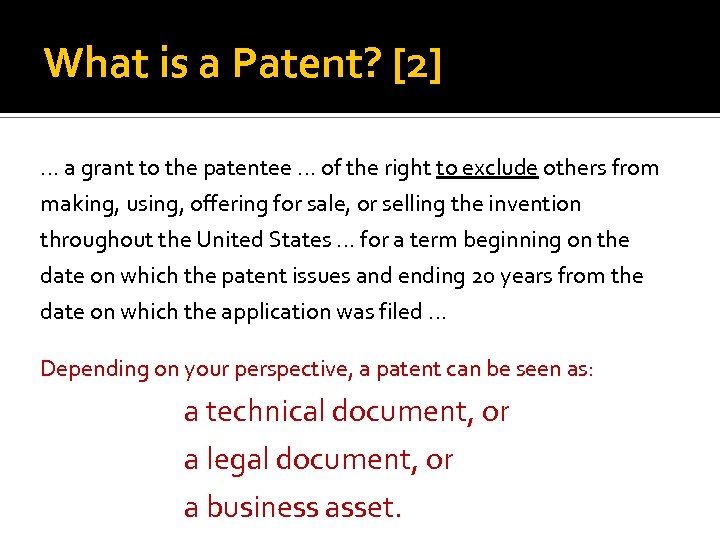 What is a Patent? [2]

… a grant to the patentee … of the right to exclude others from making, using, offering for sale, or selling the invention throughout the United States … for a term beginning on the date on which the patent issues and ending 20 years from the date on which the application was filed …

Depending on your perspective, a patent can be seen as:

a technical document, or

a legal document, or

a business asset.